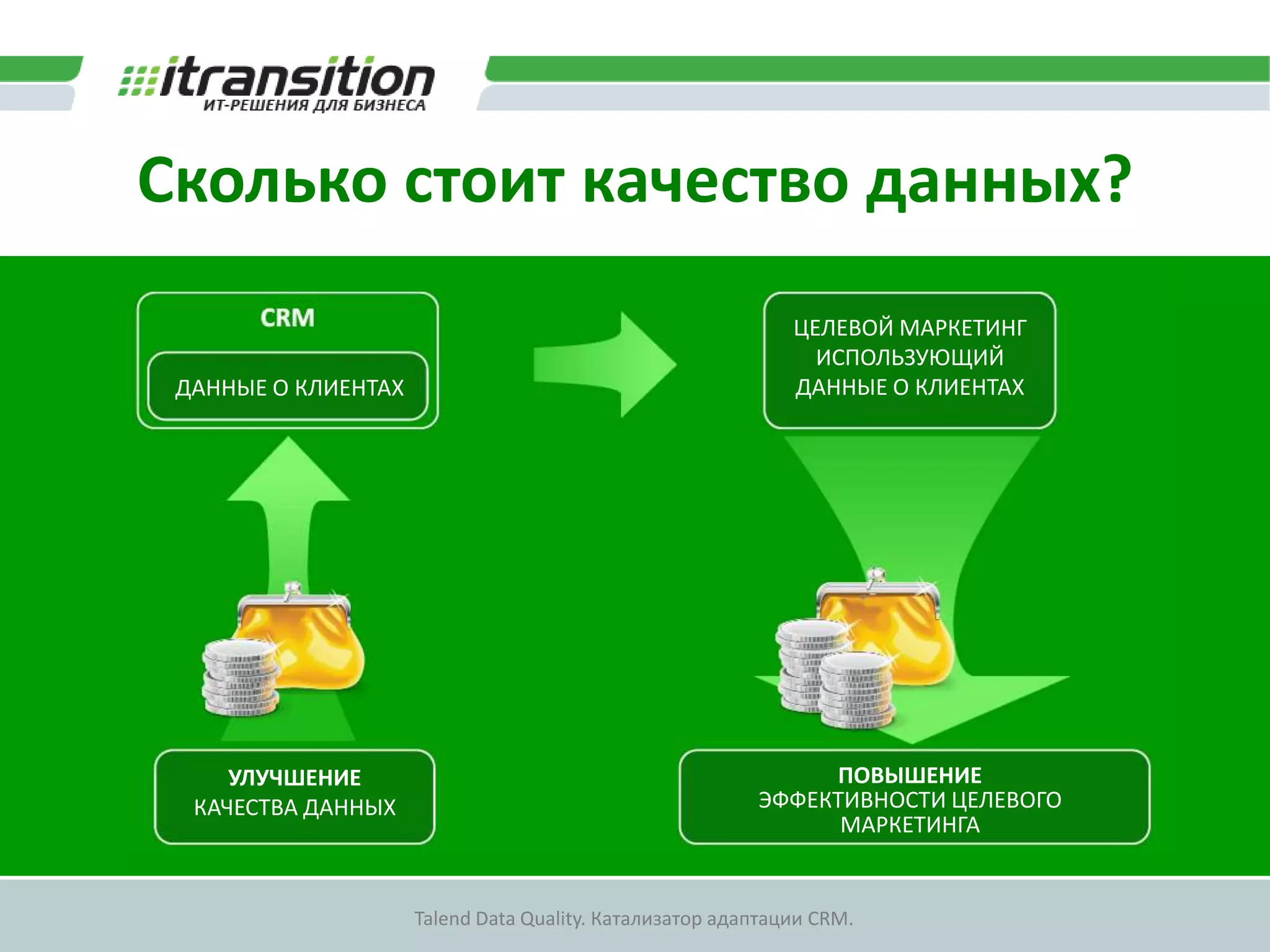 itransition
ИТ-РЕШЕНИЯ ДЛЯ БИЗНЕСА

Сколько стоит качество данных?

CRM

ДАННЫЕ О КЛИЕНТАХ

ЦЕЛЕВОЙ МАРКЕТИНГ ИСПОЛЬЗУЮЩИЙ ДАННЫЕ О КЛИЕНТАХ

УЛУЧШЕНИЕ
КАЧЕСТВА ДАННЫХ

ПОВЫШЕНИЕ
ЭФФЕКТИВНОСТИ ЦЕЛЕВОГО МАРКЕТИНГА

Talend Data Quality. Катализатор адаптации CRM.